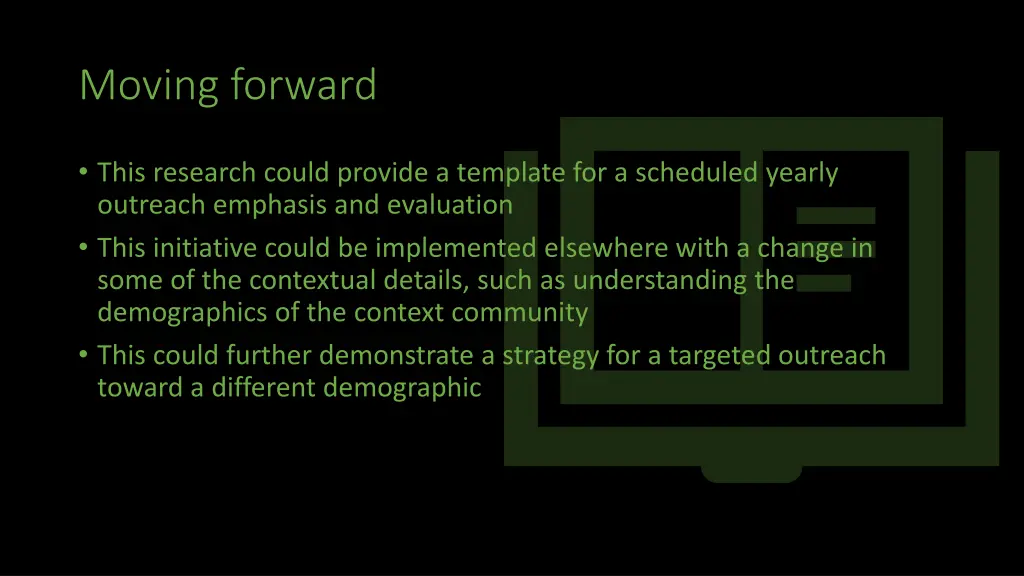 Moving forward

• This research could provide a template for a scheduled yearly outreach emphasis and evaluation
• This initiative could be implemented elsewhere with a change in some of the contextual details, such as understanding the demographics of the context community
• This could further demonstrate a strategy for a targeted outreach toward a different demographic